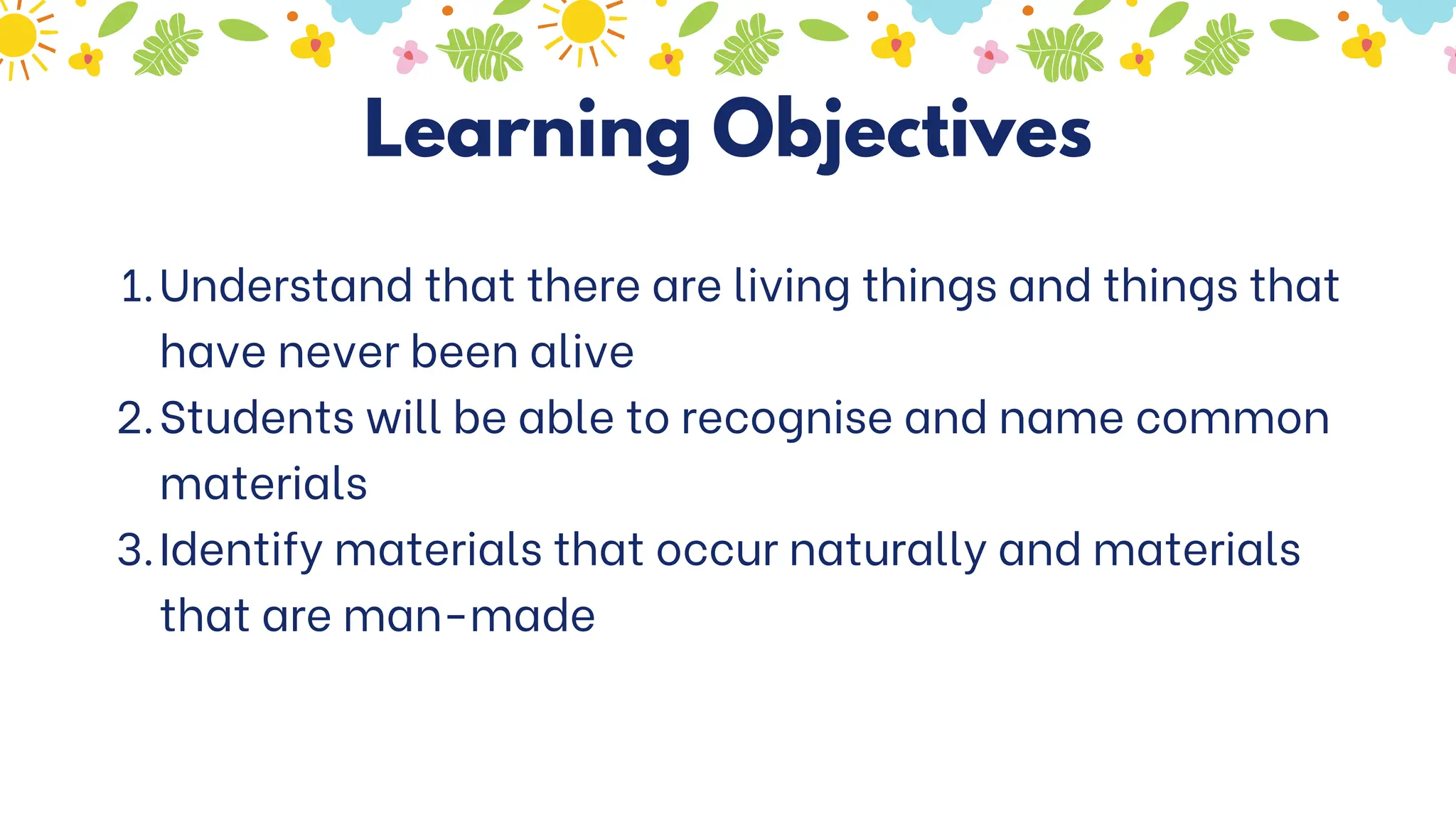 Learning Objectives

1. Understand that there are living things and things that have never been alive
2. Students will be able to recognise and name common materials
3. Identify materials that occur naturally and materials that are man-made